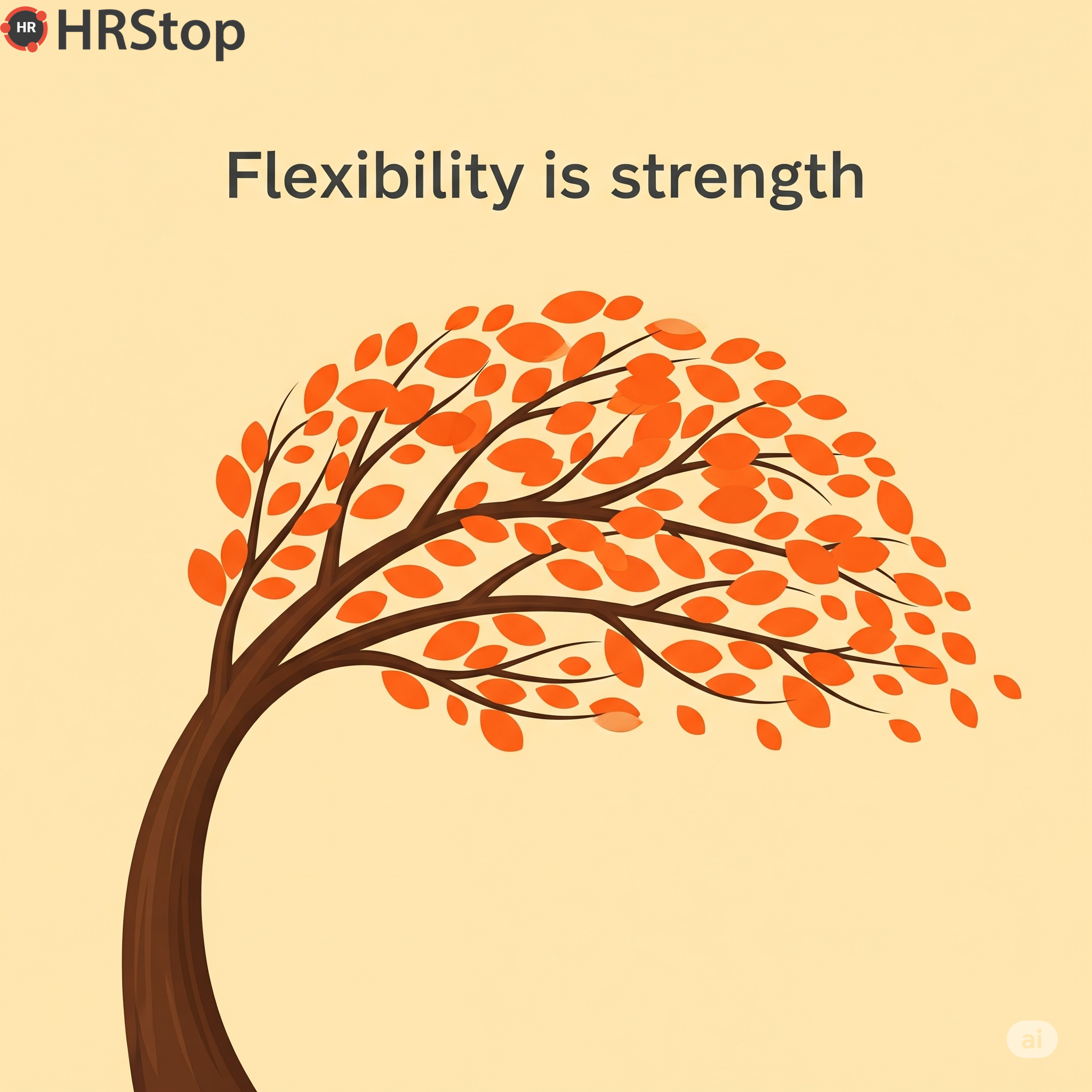 HR HRStop

Flexibility is strength

ai